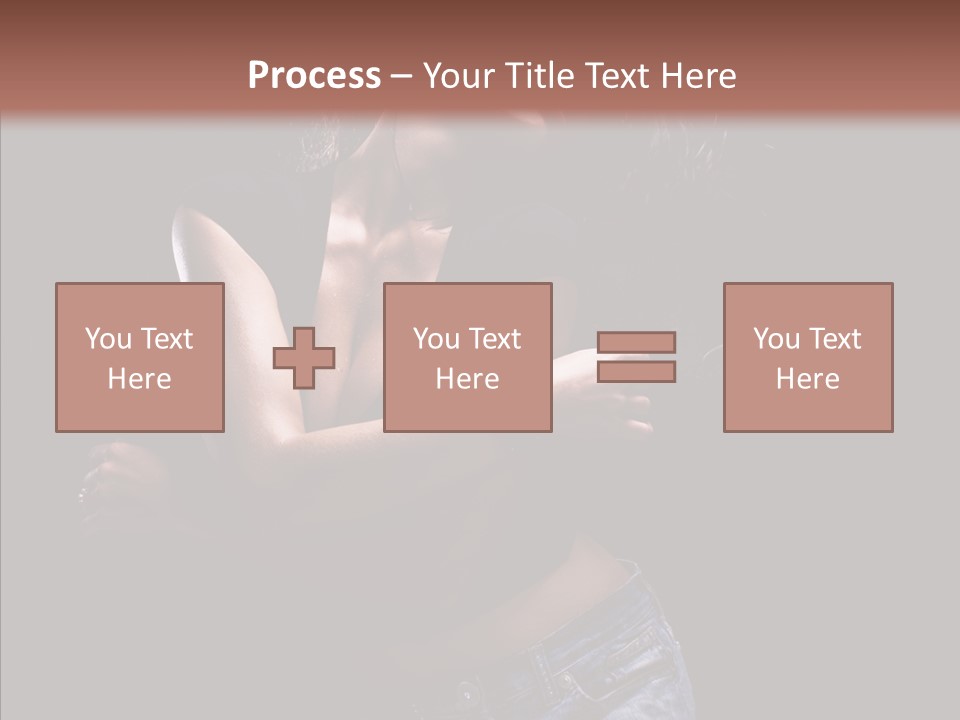 Process – Your Title Text Here

You Text Here

You Text Here

You Text Here